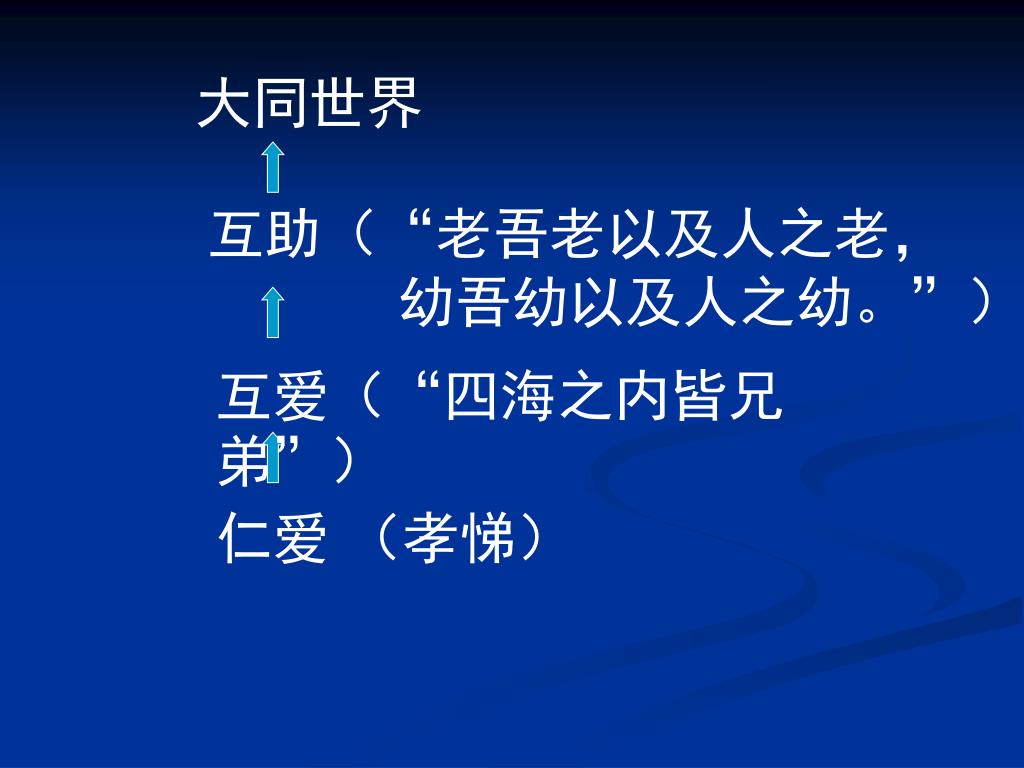 大同世界

互助（“老吾老以及人之老，幼吾幼以及人之幼。”）

互爱（“四海之内皆兄弟”）

仁爱 （孝悌）